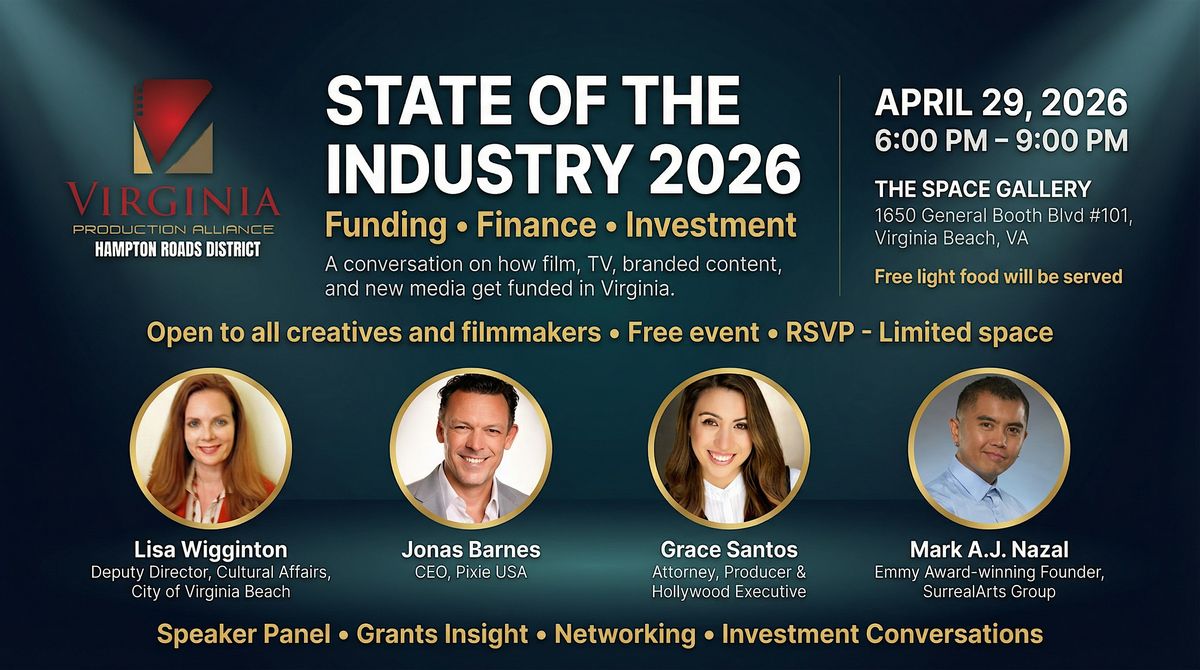 VIRGINIA
PRODUCTION ALLIANCE
HAMPTON ROADS DISTRICT

STATE OF THE INDUSTRY 2026
Funding • Finance • Investment
A conversation on how film, TV, branded content, and new media get funded in Virginia.

APRIL 29, 2026
6:00 PM – 9:00 PM
THE SPACE GALLERY
1650 General Booth Blvd #101, Virginia Beach, VA
Free light food will be served

Open to all creatives and filmmakers • Free event • RSVP - Limited space

Lisa Wigginton
Deputy Director, Cultural Affairs, City of Virginia Beach

Jonas Barnes
CEO, Pixie USA

Grace Santos
Attorney, Producer & Hollywood Executive

Mark A.J. Nazal
Emmy Award-winning Founder, SurrealArts Group

Speaker Panel • Grants Insight • Networking • Investment Conversations